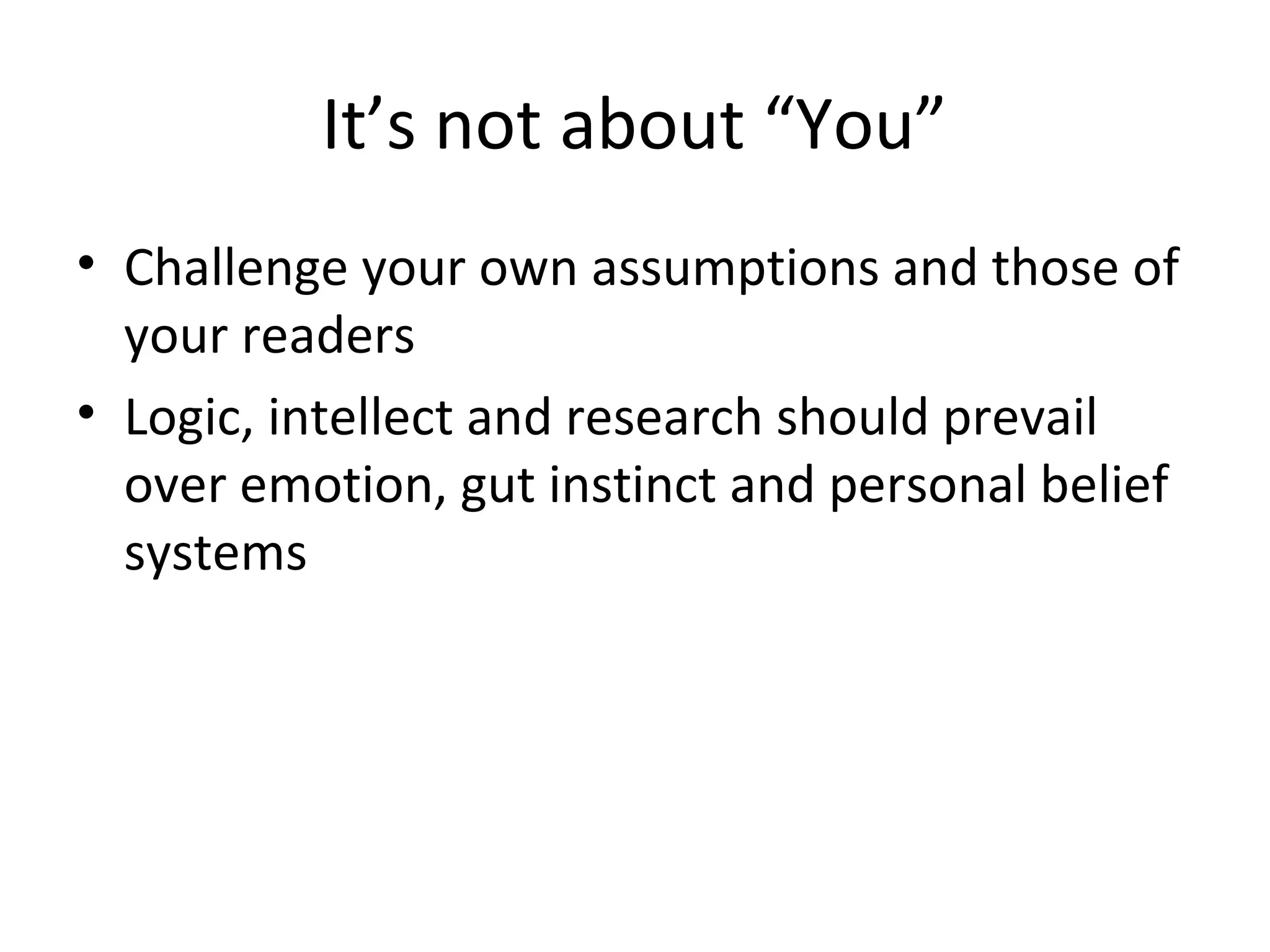 It’s not about “You”

• Challenge your own assumptions and those of your readers
• Logic, intellect and research should prevail over emotion, gut instinct and personal belief systems